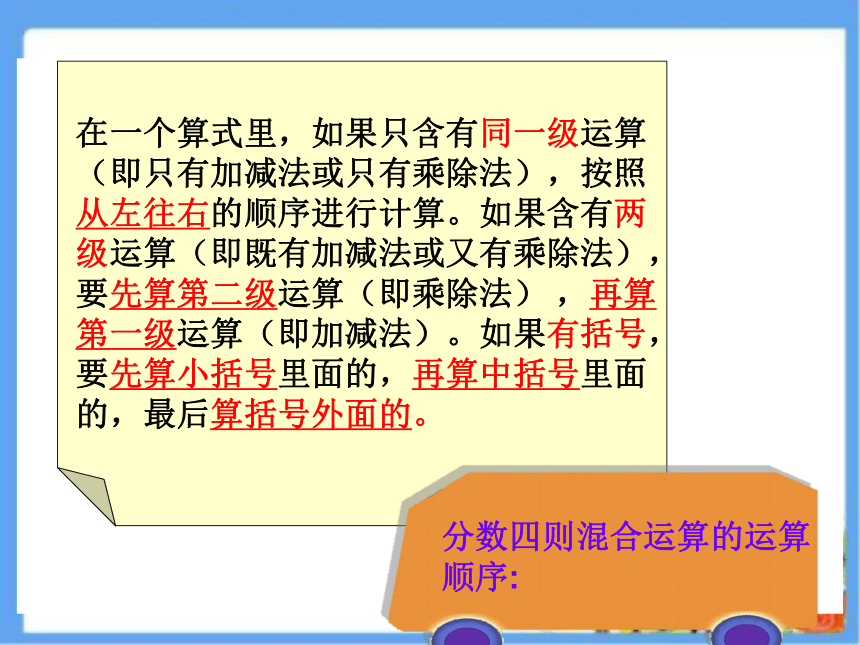 在一个算式里，如果只含有同一级运算（即只有加减法或只有乘除法），按照从左往右的顺序进行计算。如果含有两级运算（即既有加减法或又有乘除法），要先算第二级运算（即乘除法），再算第一级运算（即加减法）。如果有括号，要先算小括号里面的，再算中括号里面的，最后算括号外面的。

分数四则混合运算的运算顺序: